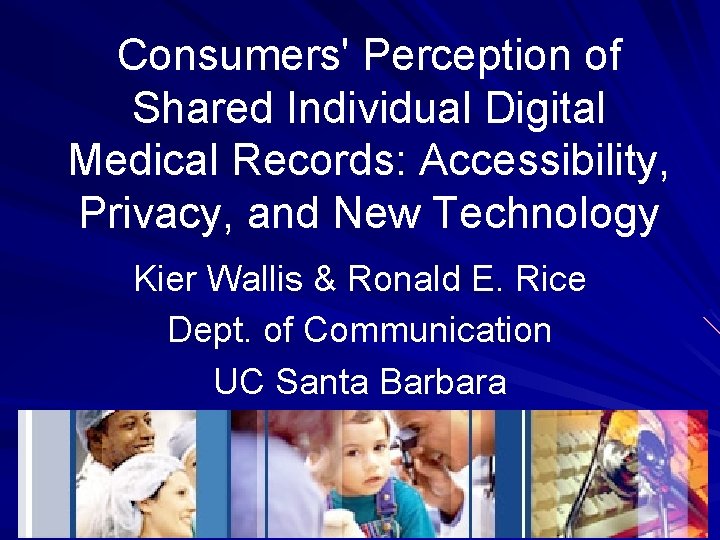 Consumers' Perception of Shared Individual Digital Medical Records: Accessibility, Privacy, and New Technology

Kier Wallis & Ronald E. Rice

Dept. of Communication

UC Santa Barbara